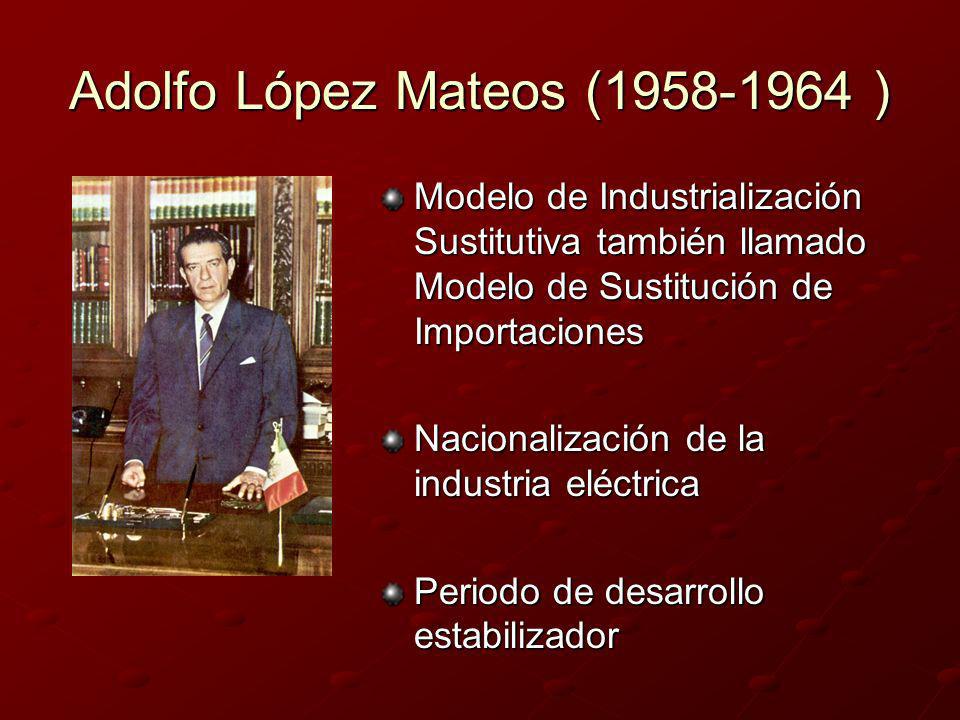 Adolfo López Mateos (1958-1964 )

Modelo de Industrialización Sustitutiva también llamado Modelo de Sustitución de Importaciones

Nacionalización de la industria eléctrica

Periodo de desarrollo estabilizador